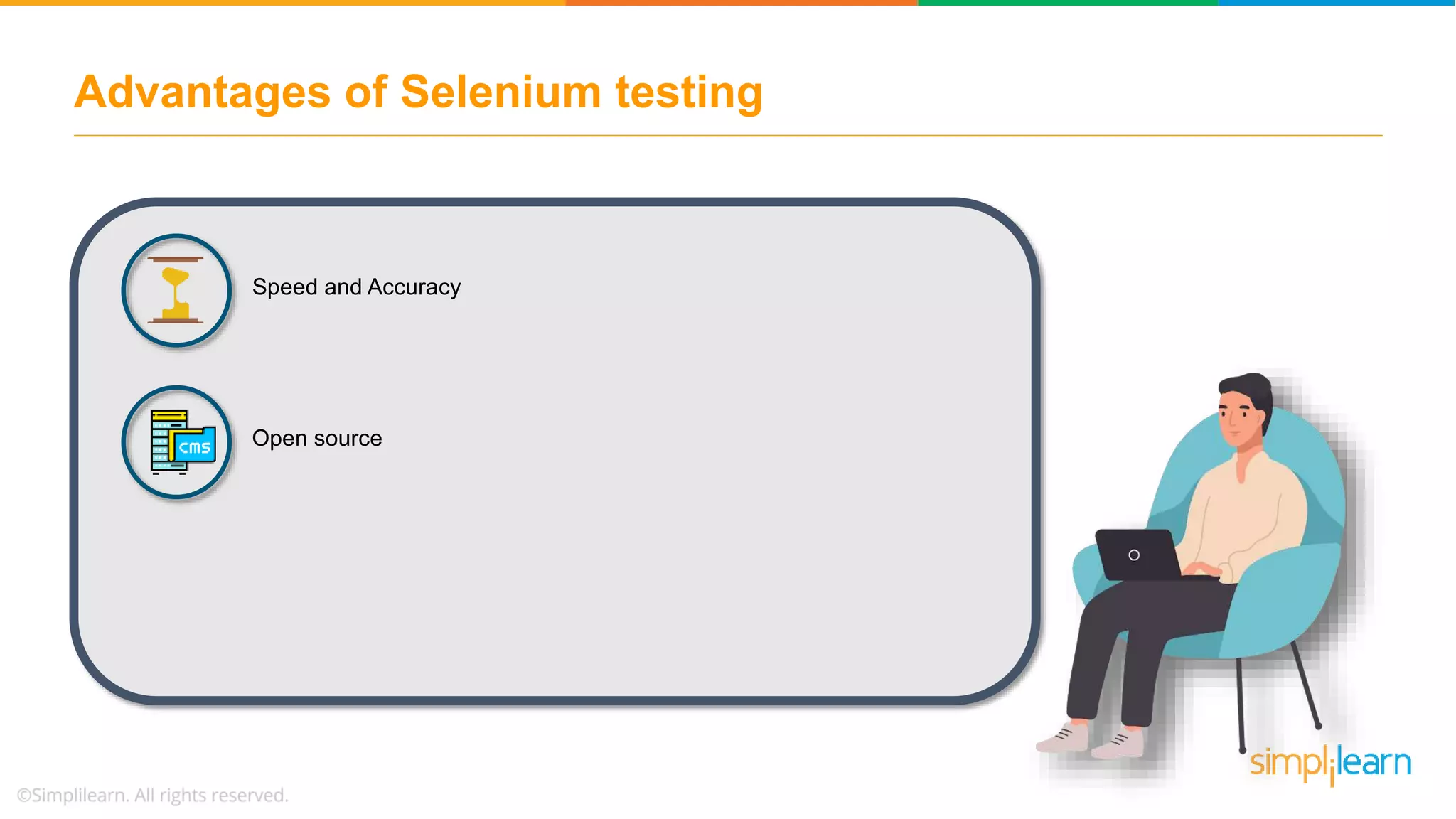 Advantages of Selenium testing

Speed and Accuracy

CMS

Open source

simplilearn

©Simplilearn. All rights reserved.